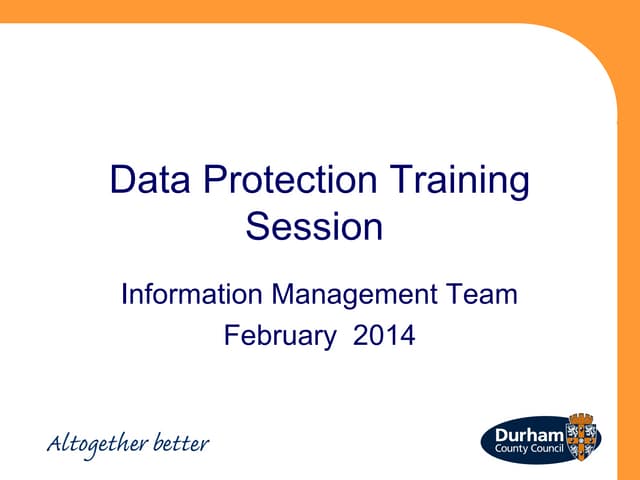 Data Protection Training Session

Information Management Team

February 2014

Altogether better

Durham County Council